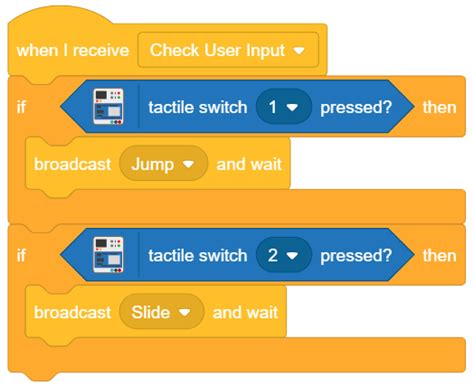 when I receive Check User Input

if tactile switch 1 pressed? then

broadcast Jump and wait

if tactile switch 2 pressed? then

broadcast Slide and wait